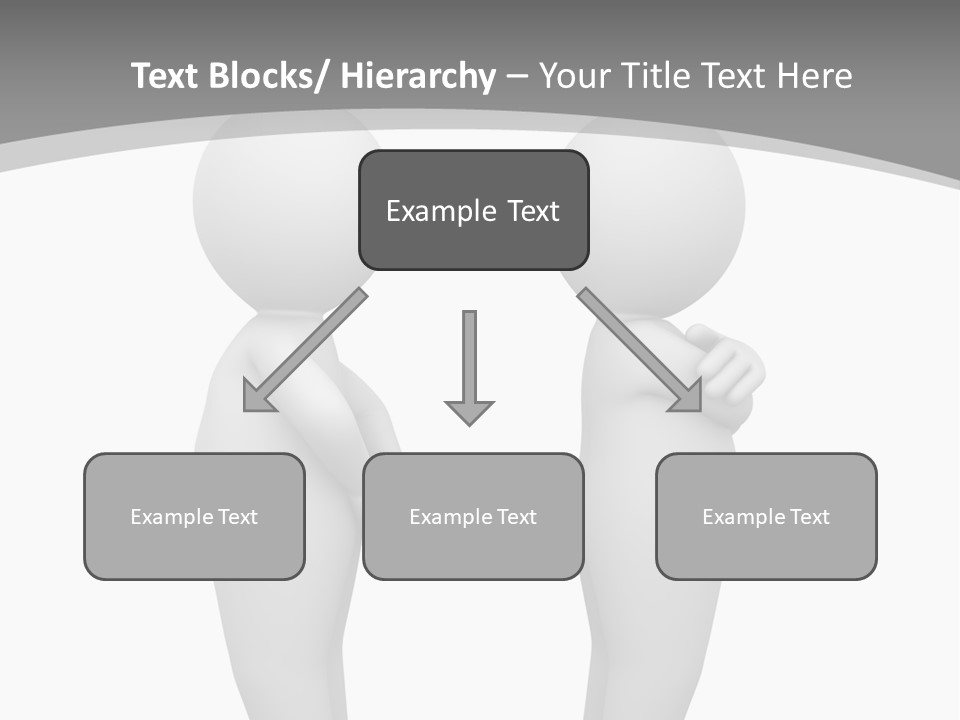 Text Blocks/ Hierarchy – Your Title Text Here

Example Text

Example Text

Example Text

Example Text